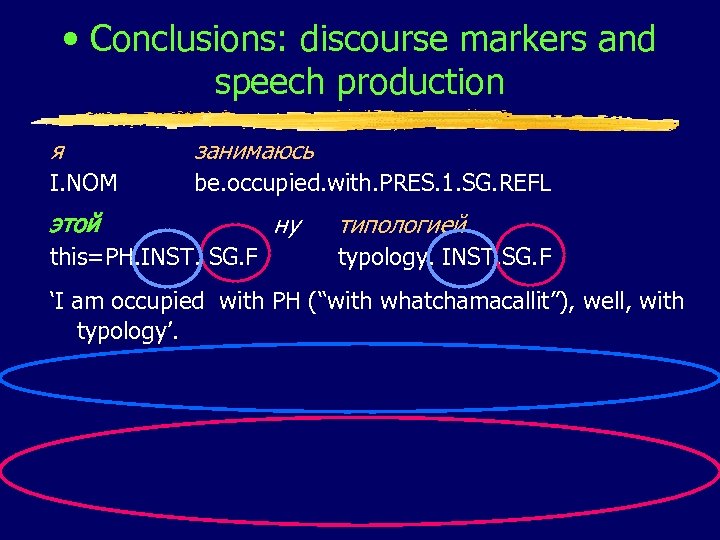 • Conclusions: discourse markers and speech production

я занимаюсь
I.NOM be.occupied.with.PRES.1.SG.REFL

этой ну типологией
this=PH.INST. SG.F typology. INST.SG.F

‘I am occupied with PH (“with whatchamacallit”), well, with typology’.